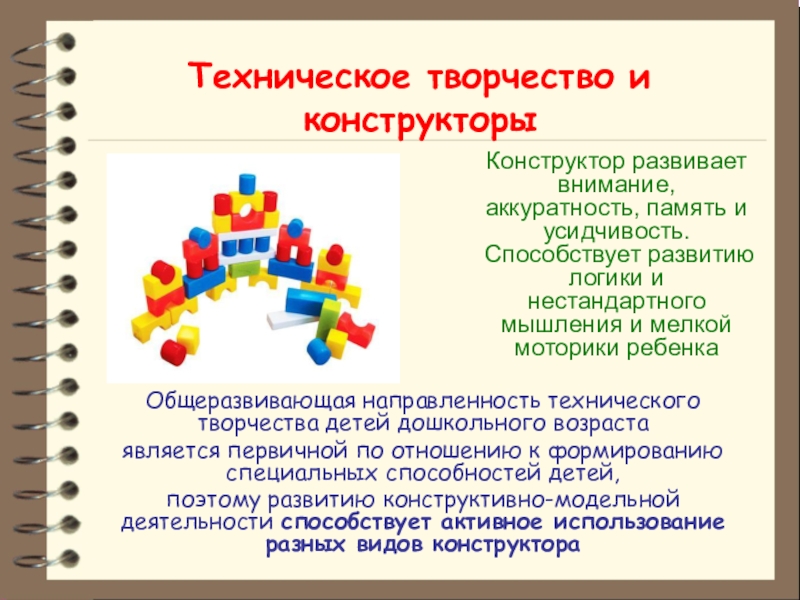 Техническое творчество и конструкторы

Конструктор развивает внимание, аккуратность, память и усидчивость. Способствует развитию логики и нестандартного мышления и мелкой моторики ребенка

Общеразвивающая направленность технического творчества детей дошкольного возраста является первичной по отношению к формированию специальных способностей детей, поэтому развитию конструктивно-модельной деятельности способствует активное использование разных видов конструктора